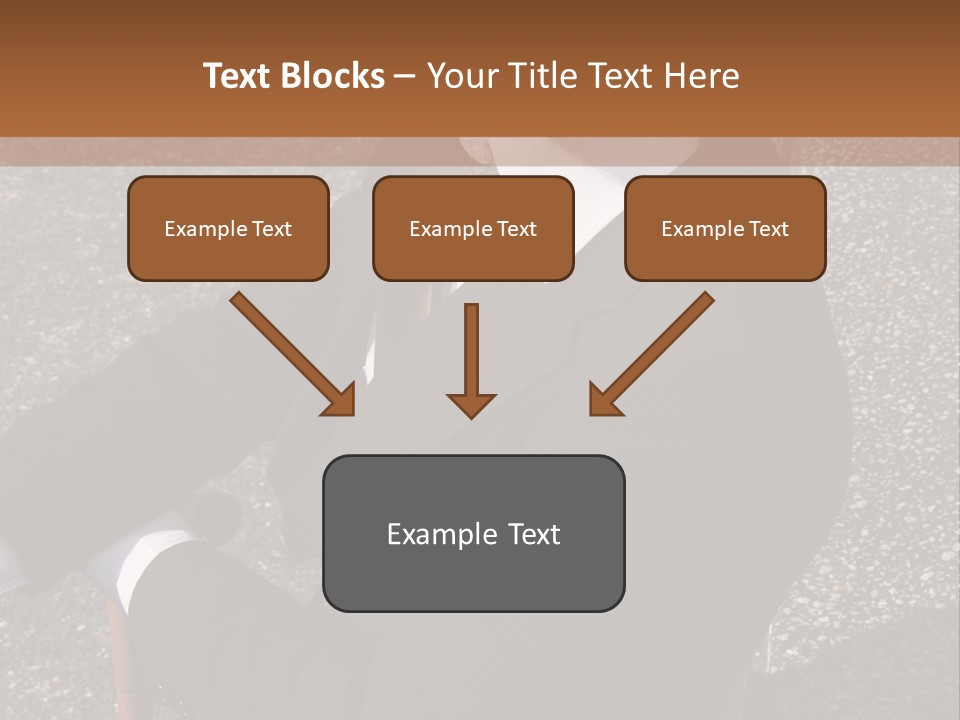 Text Blocks – Your Title Text Here

Example Text

Example Text

Example Text

Example Text